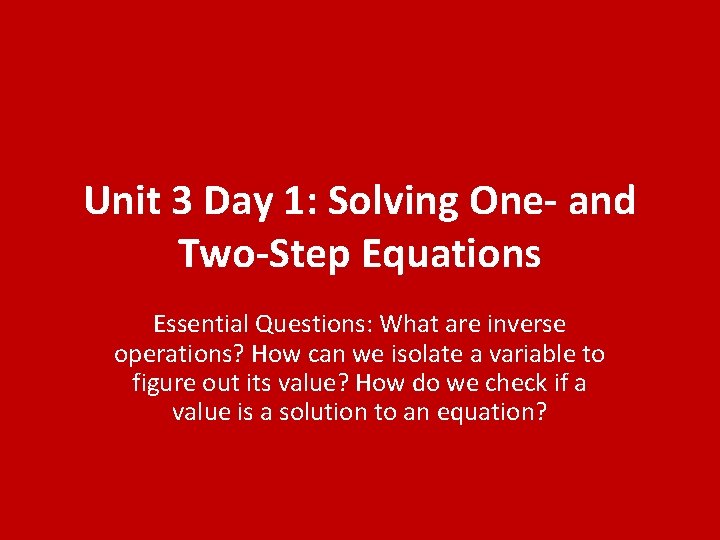 Unit 3 Day 1: Solving One- and Two-Step Equations

Essential Questions: What are inverse operations? How can we isolate a variable to figure out its value? How do we check if a value is a solution to an equation?